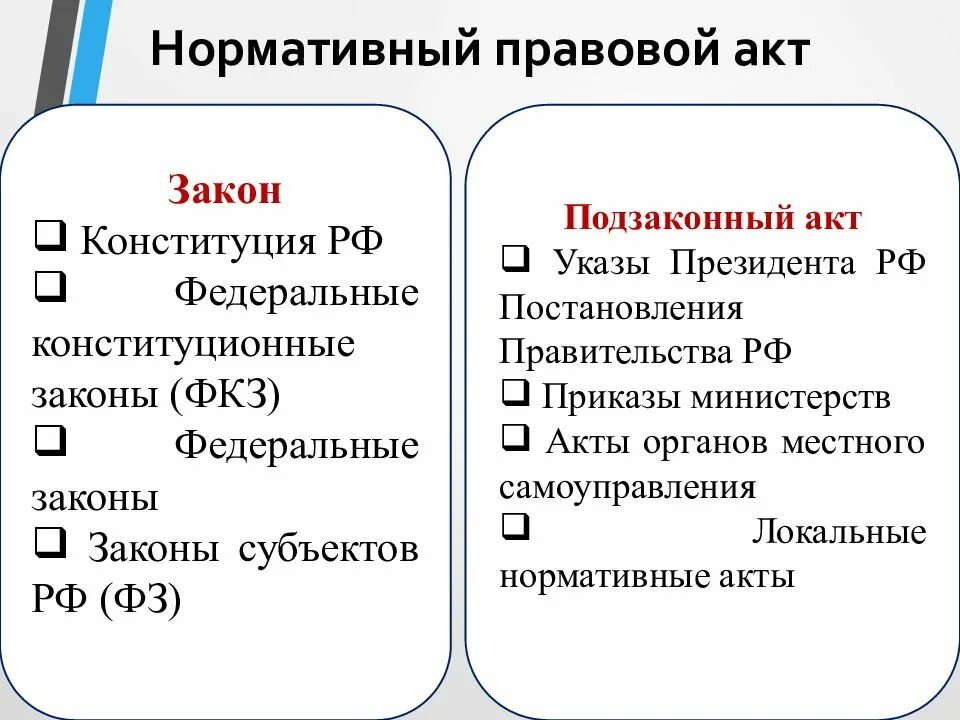 Нормативный правовой акт

Закон
❑ Конституция РФ
❑ Федеральные конституционные законы (ФКЗ)
❑ Федеральные законы
❑ Законы субъектов РФ (ФЗ)

Подзаконный акт
❑ Указы Президента РФ Постановления Правительства РФ
❑ Приказы министерств
❑ Акты органов местного самоуправления
❑ Локальные нормативные акты